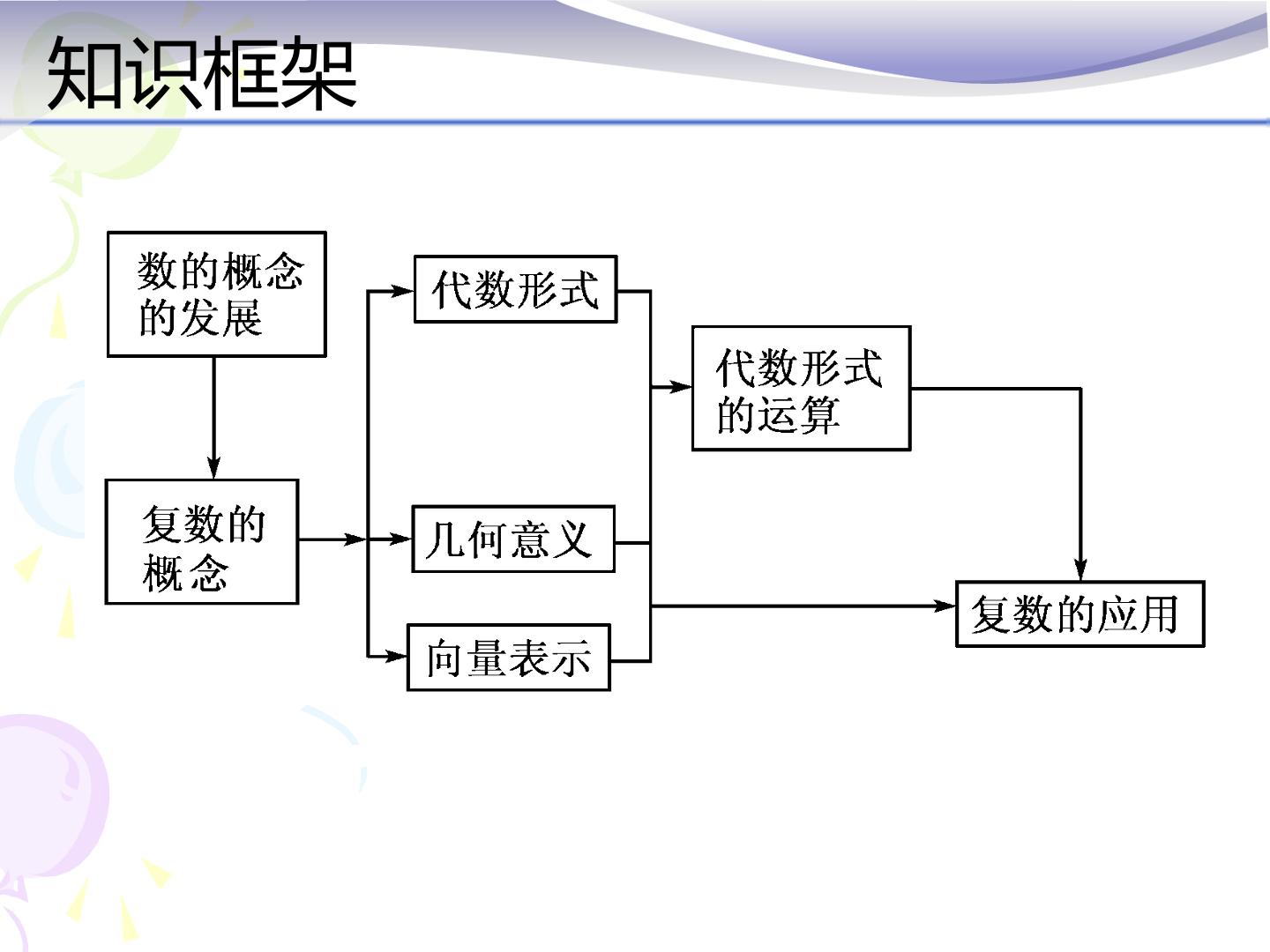 知识框架

数的概念的发展

复数的概念

代数形式

几何意义

向量表示

代数形式的运算

复数的应用